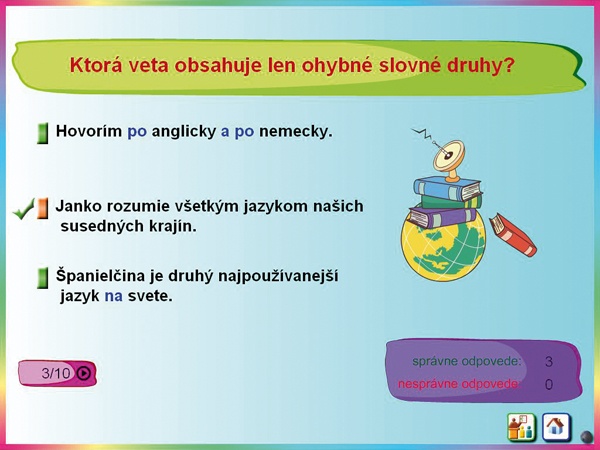 Ktorá veta obsahuje len ohybné slovné druhy?

Hovorím po anglicky a po nemecky.

Janko rozumie všetkým jazykom našich susedných krajín.

Španielčina je druhý najpoužívanejší jazyk na svete.

3/10

správne odpovede: 3
nesprávne odpovede: 0